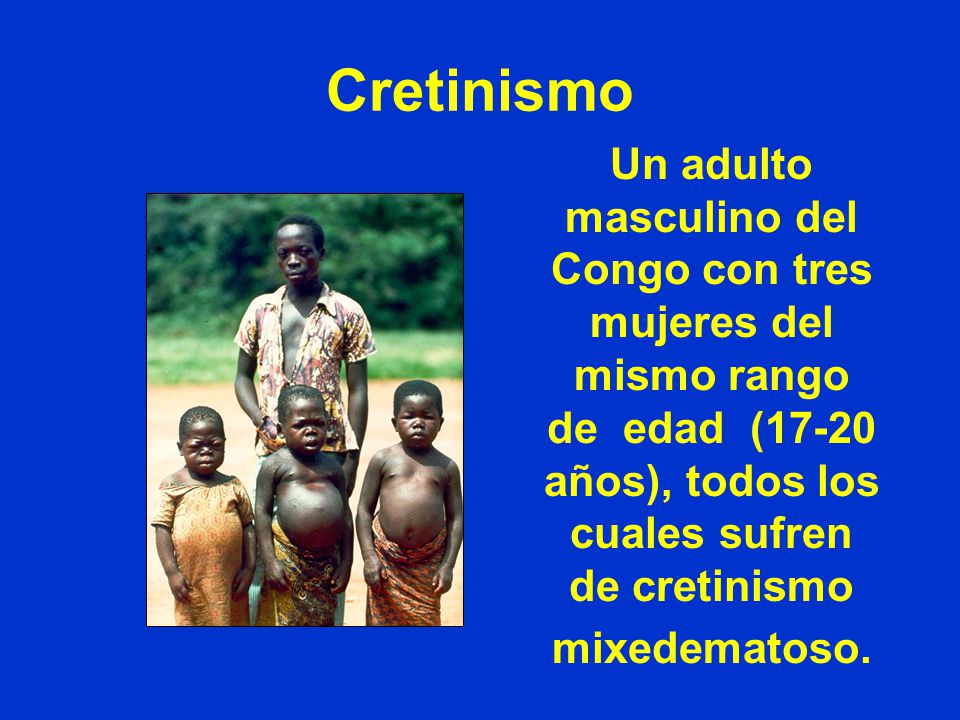 Cretinismo

Un adulto masculino del Congo con tres mujeres del mismo rango de edad (17-20 años), todos los cuales sufren de cretinismo mixedematoso.